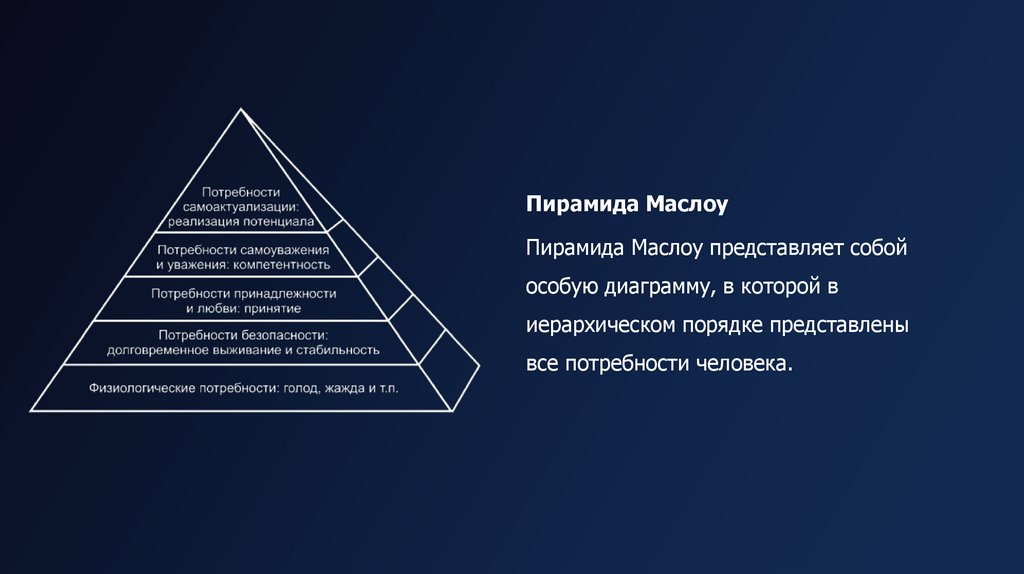 Потребности самоактуализации: реализация потенциала

Потребности самоуважения и уважения: компетентность

Потребности принадлежности и любви: принятие

Потребности безопасности: долговременное выживание и стабильность

Физиологические потребности: голод, жажда и т.п.

Пирамида Маслоу

Пирамида Маслоу представляет собой особую диаграмму, в которой в иерархическом порядке представлены все потребности человека.